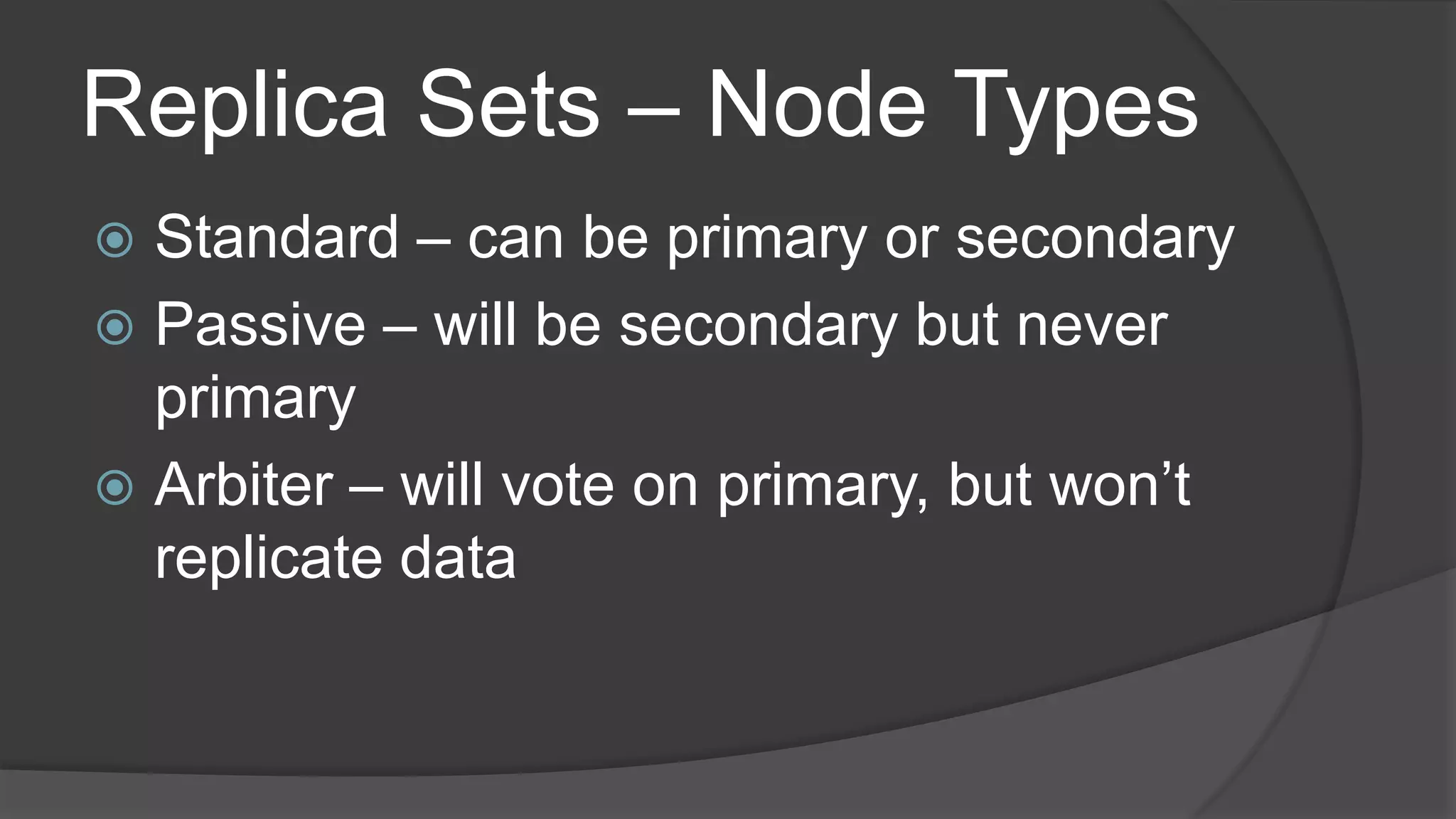 Replica Sets – Node Types

Standard – can be primary or secondary

Passive – will be secondary but never primary

Arbiter – will vote on primary, but won’t replicate data